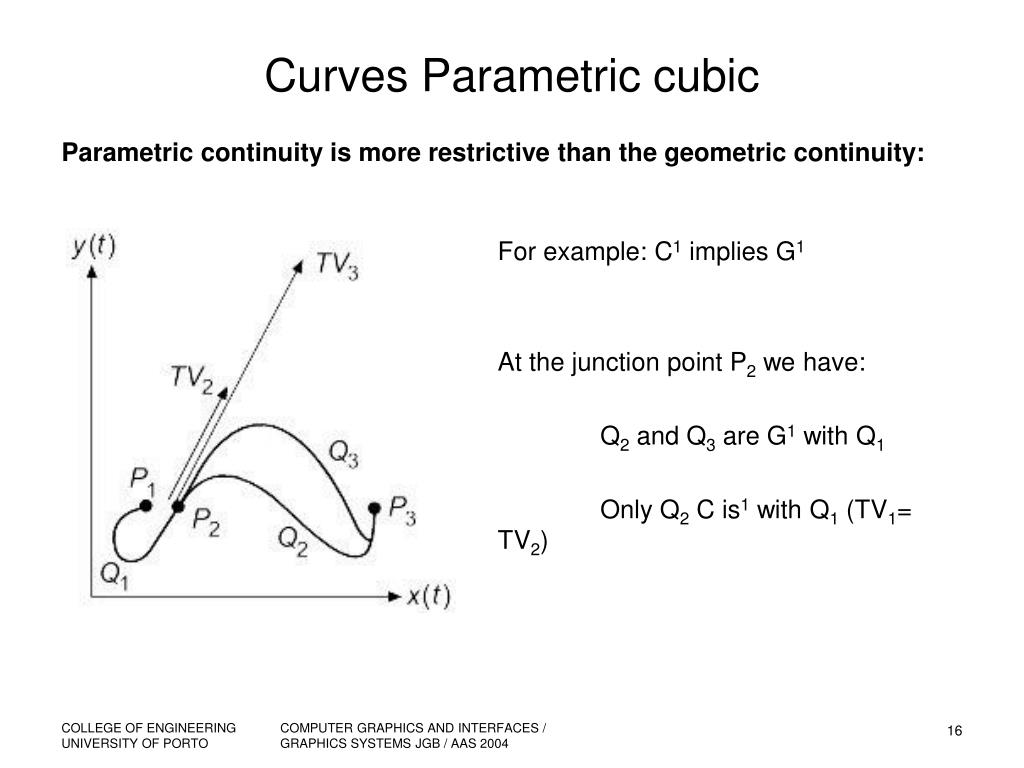 Curves Parametric cubic

Parametric continuity is more restrictive than the geometric continuity:

$y(t)$
$TV_3$
$TV_2$
$Q_3$
$P_1$
$P_2$
$P_3$
$Q_2$
$Q_1$
$x(t)$

For example: $C^1$ implies $G^1$

At the junction point $P_2$ we have:

$Q_2$ and $Q_3$ are $G^1$ with $Q_1$

Only $Q_2$ C is$^1$ with $Q_1$ ($TV_1$= $TV_2$)

COLLEGE OF ENGINEERING
UNIVERSITY OF PORTO

COMPUTER GRAPHICS AND INTERFACES / GRAPHICS SYSTEMS JGB / AAS 2004

16